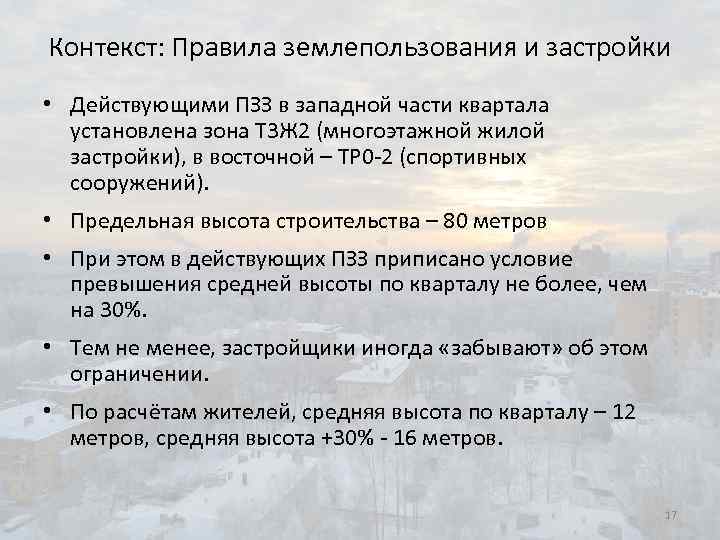 Контекст: Правила землепользования и застройки

• Действующими ПЗЗ в западной части квартала установлена зона ТЗЖ2 (многоэтажной жилой застройки), в восточной – ТР0-2 (спортивных сооружений).

• Предельная высота строительства – 80 метров

• При этом в действующих ПЗЗ приписано условие превышения средней высоты по кварталу не более, чем на 30%.

• Тем не менее, застройщики иногда «забывают» об этом ограничении.

• По расчётам жителей, средняя высота по кварталу – 12 метров, средняя высота +30% - 16 метров.

17